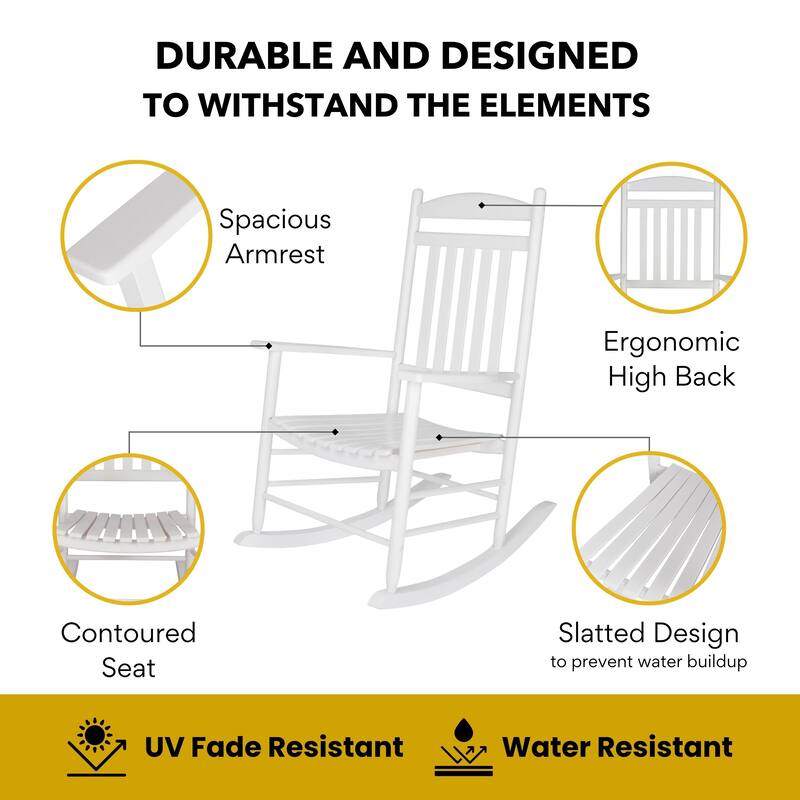 DURABLE AND DESIGNED
TO WITHSTAND THE ELEMENTS

Spacious Armrest

Ergonomic High Back

Contoured Seat

Slatted Design
to prevent water buildup

UV Fade Resistant

Water Resistant